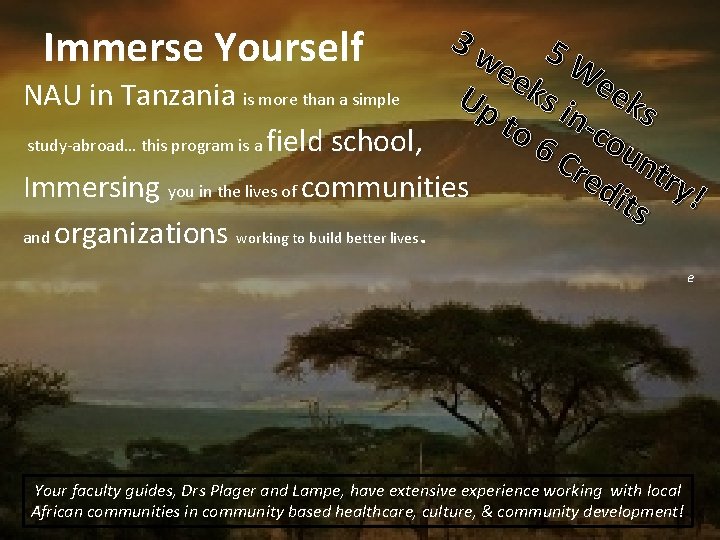 Immerse Yourself

NAU in Tanzania is more than a simple study-abroad… this program is a field school, Immersing you in the lives of communities and organizations working to build better lives.

5 Weeks
3 weeks in-country!
Up to 6 Credits

e

Your faculty guides, Drs Plager and Lampe, have extensive experience working with local African communities in community based healthcare, culture, & community development!